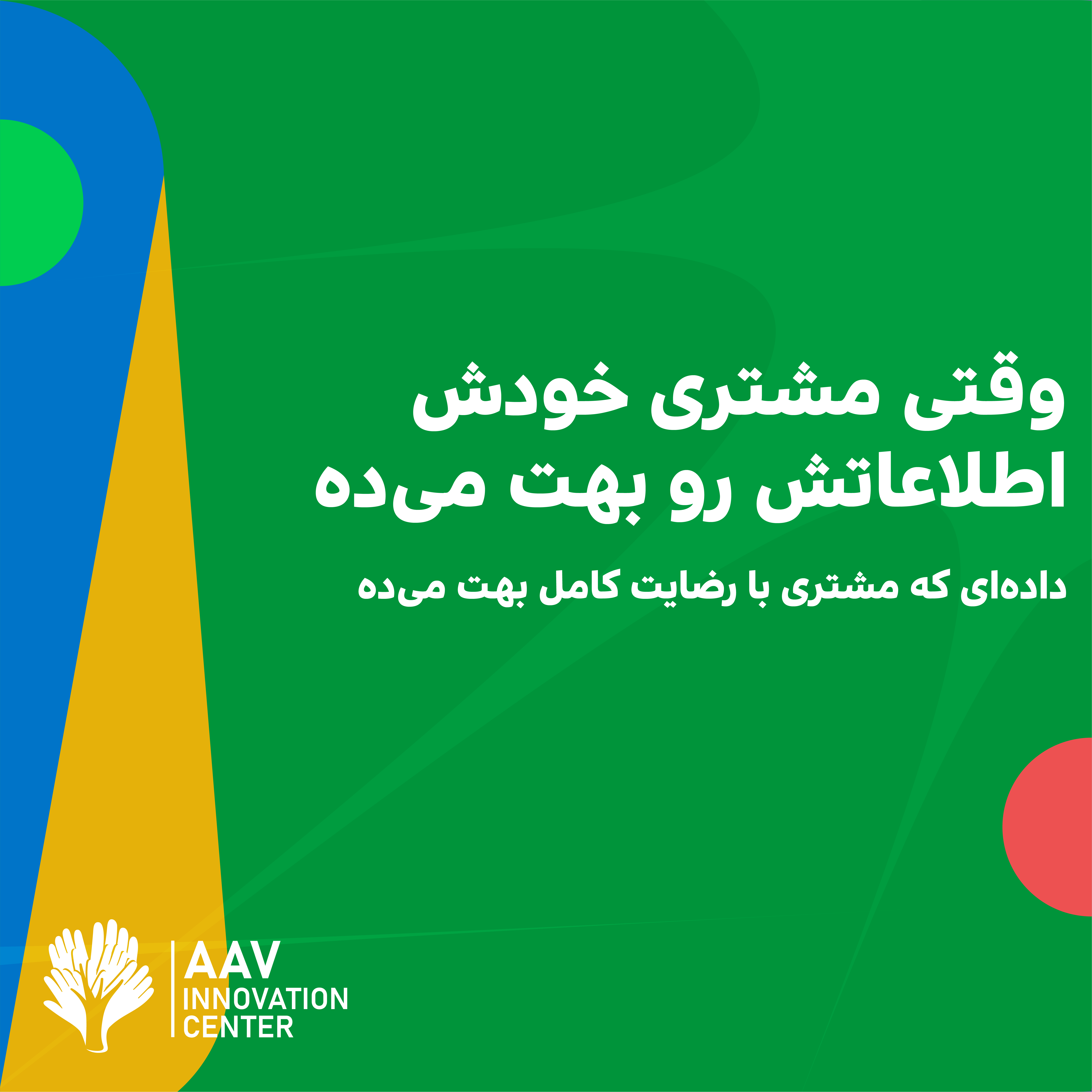 وقتی مشتری خودش اطلاعاتش رو بهت می‌ده

داده‌ای که مشتری با رضایت کامل بهت می‌ده

AAV
INNOVATION
CENTER